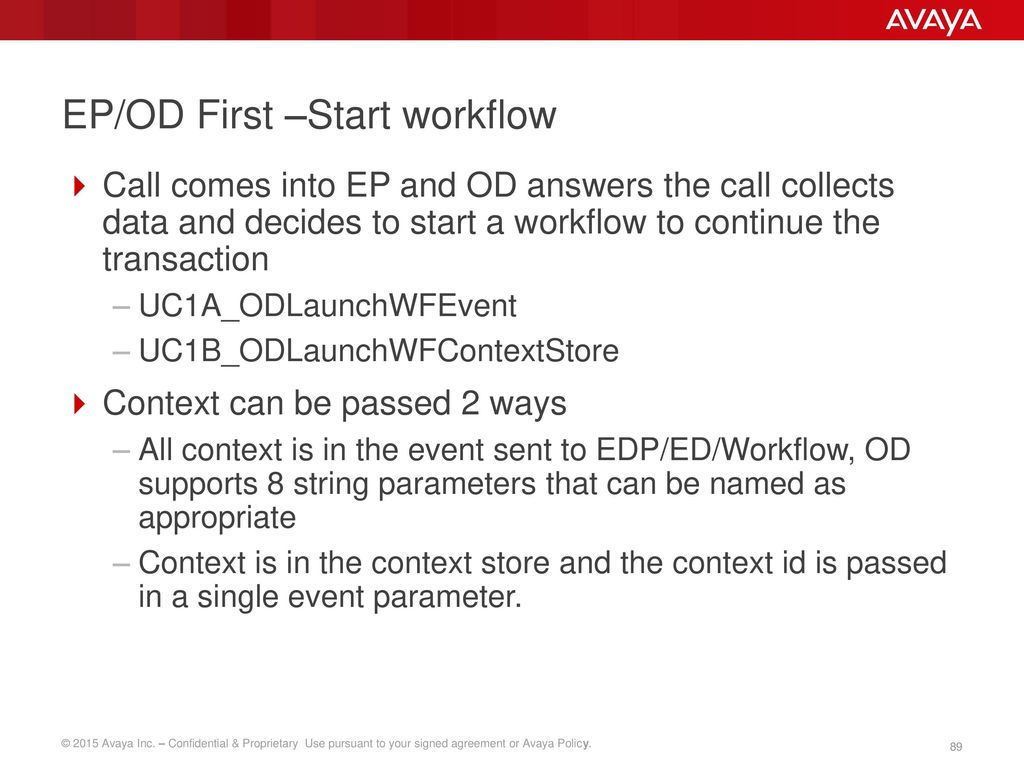 AVAYA

EP/OD First –Start workflow

Call comes into EP and OD answers the call collects data and decides to start a workflow to continue the transaction

– UC1A_ODLaunchWFEvent

– UC1B_ODLaunchWFContextStore

Context can be passed 2 ways

– All context is in the event sent to EDP/ED/Workflow, OD supports 8 string parameters that can be named as appropriate

– Context is in the context store and the context id is passed in a single event parameter.

© 2015 Avaya Inc. – Confidential & Proprietary Use pursuant to your signed agreement or Avaya Policy.

89